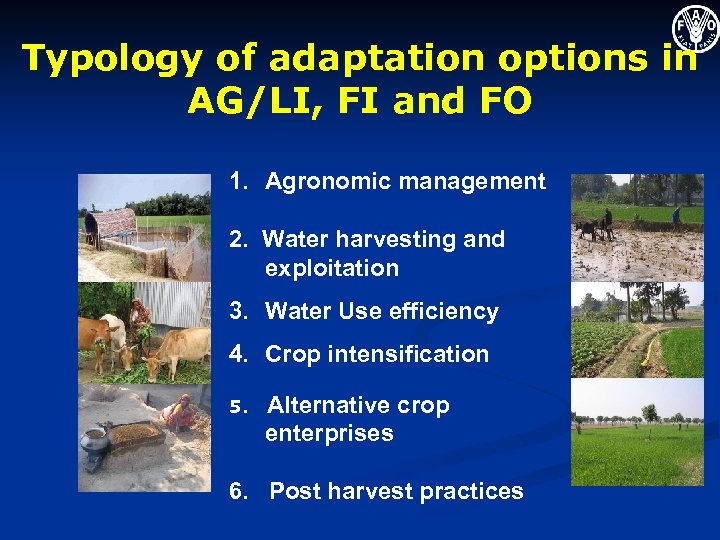 FAO
FIAT PANIS

Typology of adaptation options in AG/LI, FI and FO

1. Agronomic management

2. Water harvesting and exploitation

3. Water Use efficiency

4. Crop intensification

5. Alternative crop enterprises

6. Post harvest practices